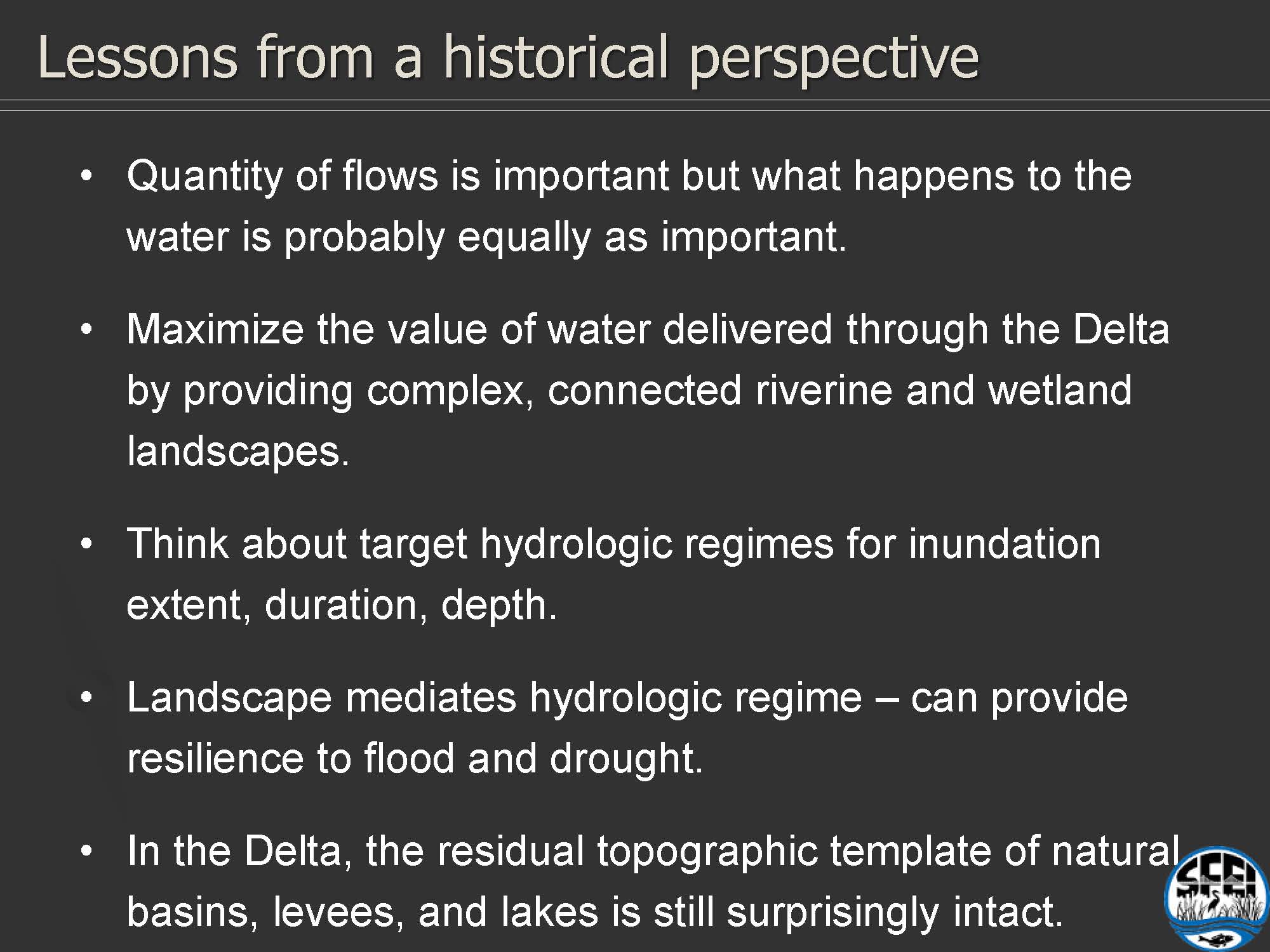 Lessons from a historical perspective

• Quantity of flows is important but what happens to the water is probably equally as important.

• Maximize the value of water delivered through the Delta by providing complex, connected riverine and wetland landscapes.

• Think about target hydrologic regimes for inundation extent, duration, depth.

• Landscape mediates hydrologic regime – can provide resilience to flood and drought.

• In the Delta, the residual topographic template of natural basins, levees, and lakes is still surprisingly intact.

SFEI